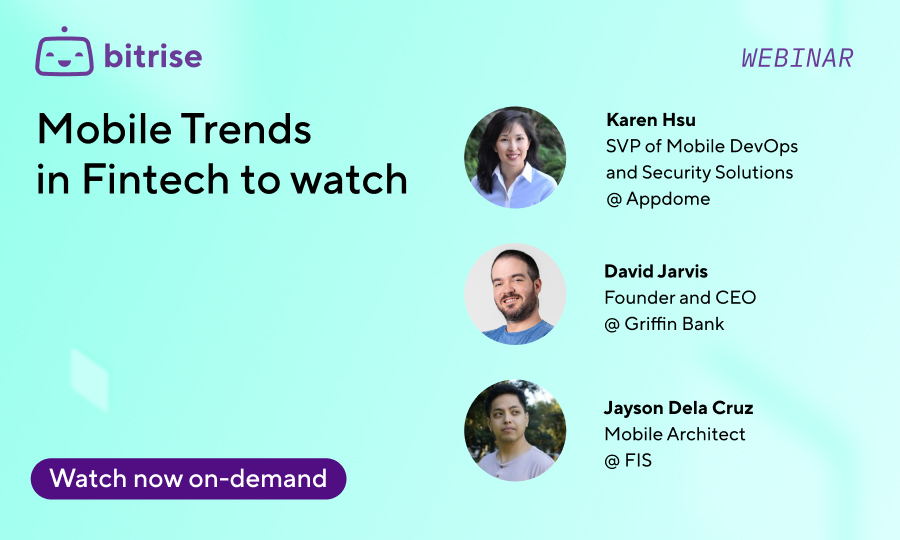 bitrise

WEBINAR

Mobile Trends in Fintech to watch

Karen Hsu
SVP of Mobile DevOps and Security Solutions
@ Appdome

David Jarvis
Founder and CEO
@ Griffin Bank

Jayson Dela Cruz
Mobile Architect
@ FIS

Watch now on-demand